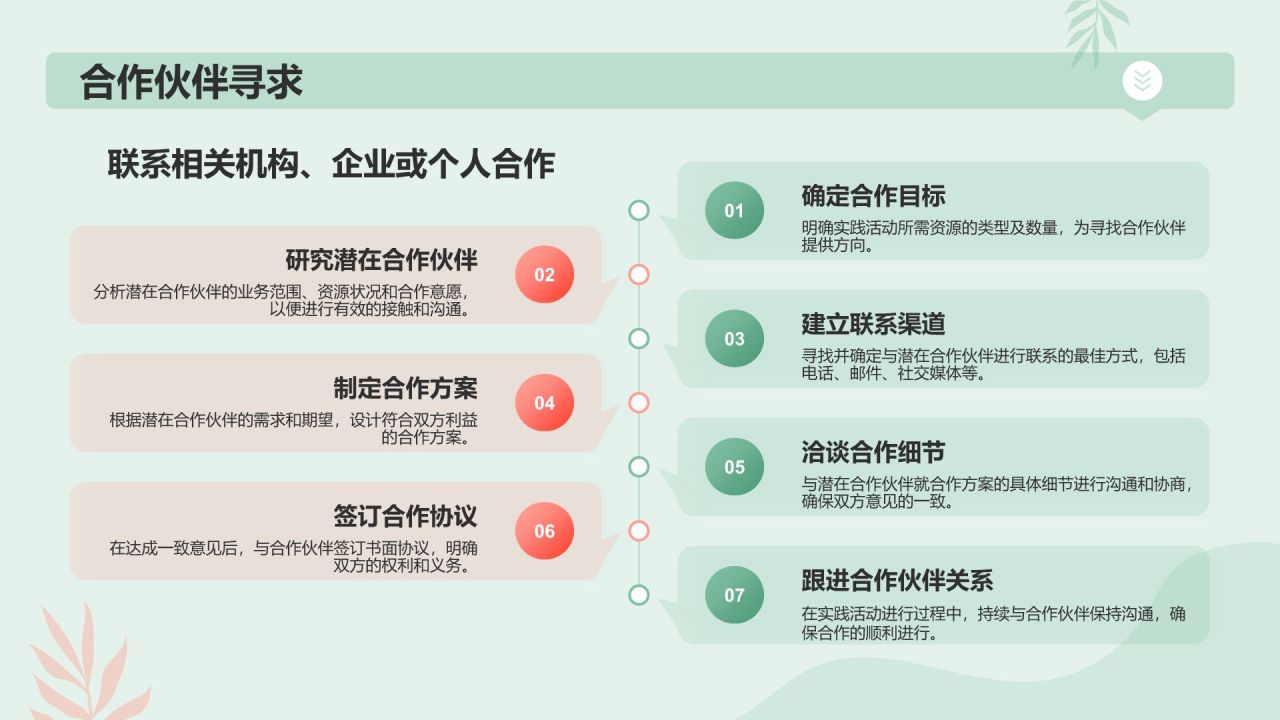 合作伙伴寻求

联系相关机构、企业或个人合作

01
确定合作目标
明确实践活动所需资源的类型及数量，为寻找合作伙伴提供方向。

02
研究潜在合作伙伴
分析潜在合作伙伴的业务范围、资源状况和合作意愿，以便进行有效的接触和沟通。

03
建立联系渠道
寻找并确定与潜在合作伙伴进行联系的最佳方式，包括电话、邮件、社交媒体等。

04
制定合作方案
根据潜在合作伙伴的需求和期望，设计符合双方利益的合作方案。

05
洽谈合作细节
与潜在合作伙伴就合作方案的具体细节进行沟通和协商，确保双方意见的一致。

06
签订合作协议
在达成一致意见后，与合作伙伴签订书面协议，明确双方的权利和义务。

07
跟进合作伙伴关系
在实践活动进行过程中，持续与合作伙伴保持沟通，确保合作的顺利进行。